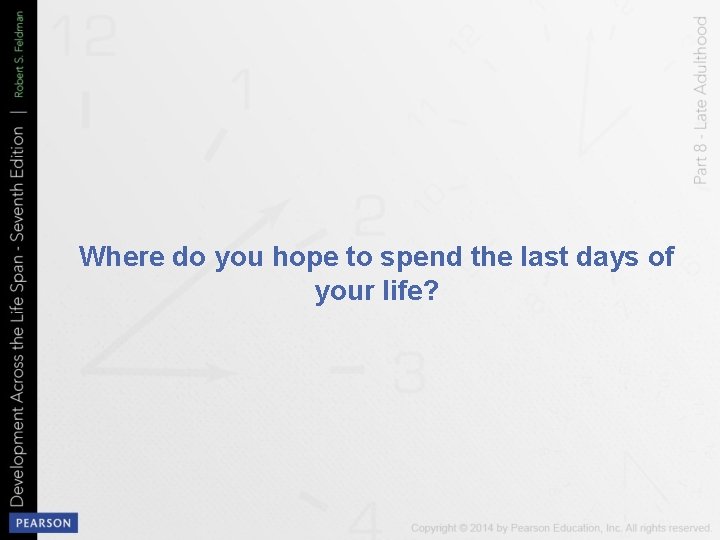 Development Across the Life Span - Seventh Edition | Robert S. Feldman

Part 8 - Late Adulthood

Where do you hope to spend the last days of your life?

PEARSON

Copyright © 2014 by Pearson Education, Inc. All rights reserved.